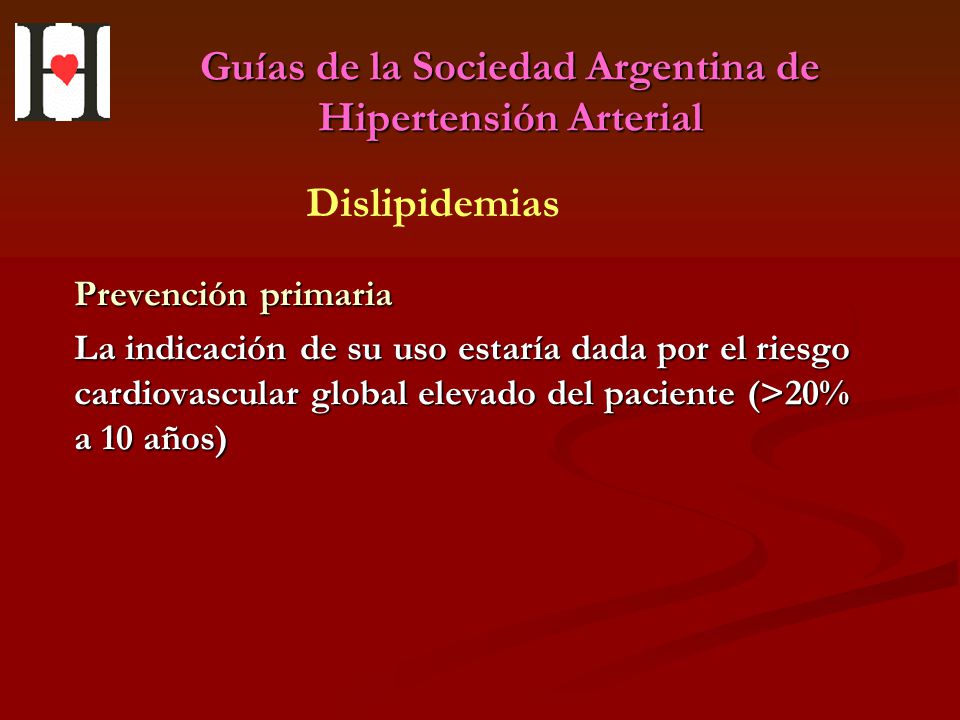 Guías de la Sociedad Argentina de Hipertensión Arterial

Dislipidemias

Prevención primaria

La indicación de su uso estaría dada por el riesgo cardiovascular global elevado del paciente (>20% a 10 años)